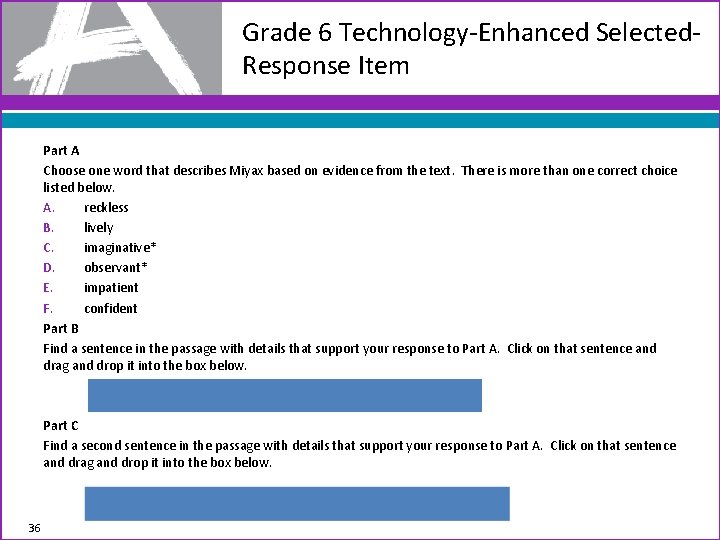 Grade 6 Technology-Enhanced Selected-Response Item

Part A

Choose one word that describes Miyax based on evidence from the text. There is more than one correct choice listed below.

A. reckless
B. lively
C. imaginative*
D. observant*
E. impatient
F. confident

Part B

Find a sentence in the passage with details that support your response to Part A. Click on that sentence and drag and drop it into the box below.

Part C

Find a second sentence in the passage with details that support your response to Part A. Click on that sentence and drag and drop it into the box below.

36